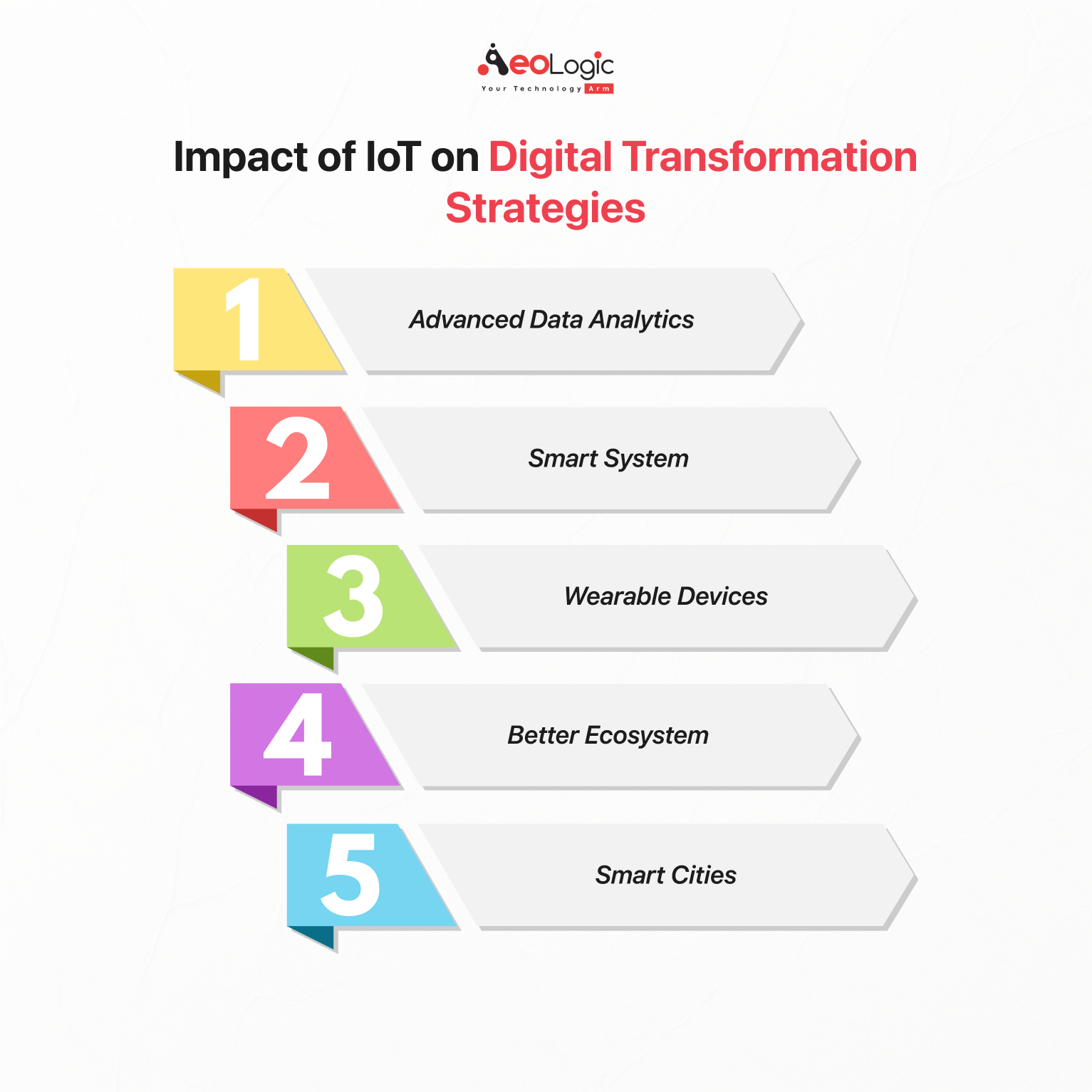 AeoLogic
Your Technology Arm

Impact of IoT on Digital Transformation Strategies

1 Advanced Data Analytics

2 Smart System

3 Wearable Devices

4 Better Ecosystem

5 Smart Cities